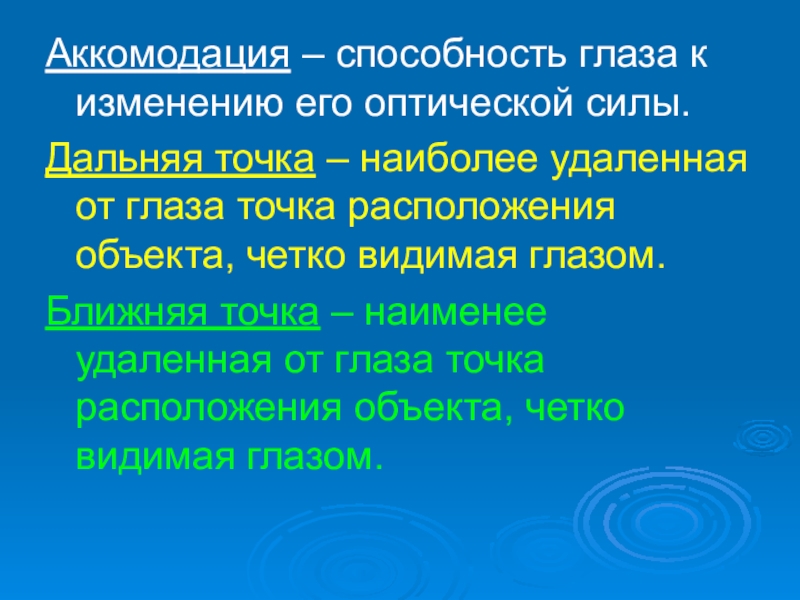 Аккомодация – способность глаза к изменению его оптической силы.

Дальняя точка – наиболее удаленная от глаза точка расположения объекта, четко видимая глазом.

Ближняя точка – наименее удаленная от глаза точка расположения объекта, четко видимая глазом.